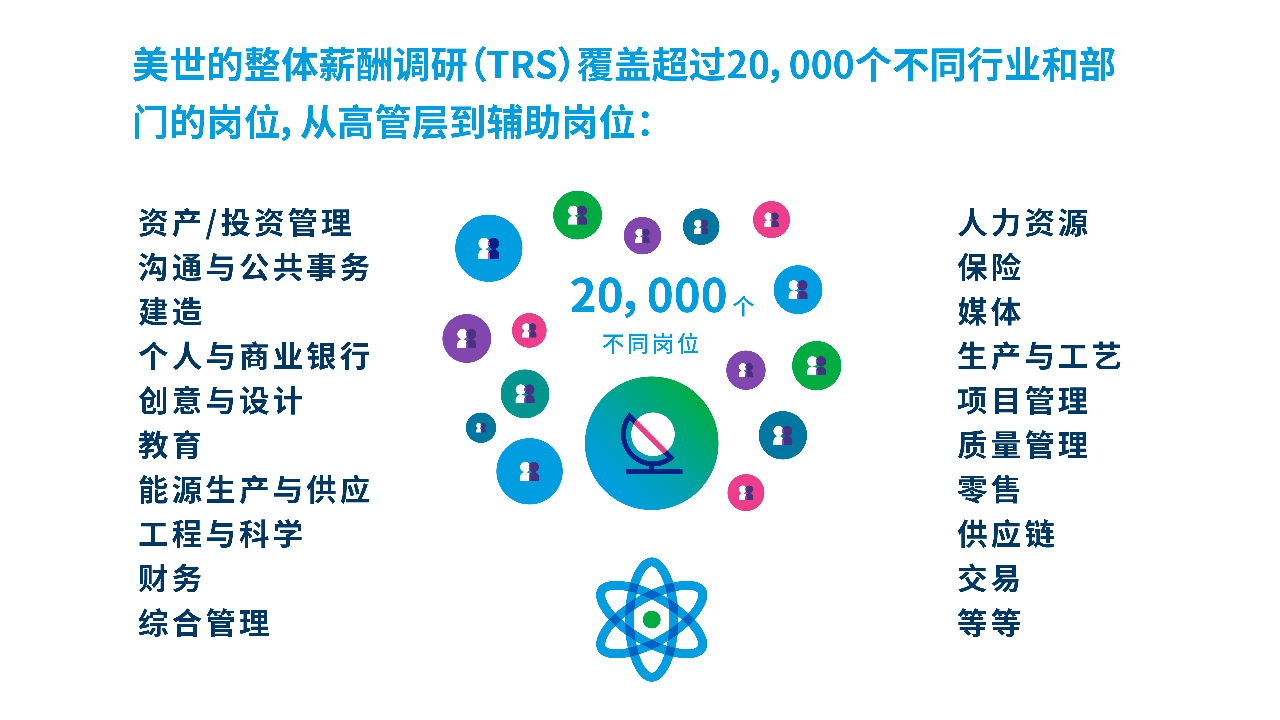 美世的整体薪酬调研（TRS）覆盖超过20，000个不同行业和部门的岗位，从高管层到辅助岗位：

资产/投资管理
沟通与公共事务
建造
个人与商业银行
创意与设计
教育
能源生产与供应
工程与科学
财务
综合管理

20，000个
不同岗位

人力资源
保险
媒体
生产与工艺
项目管理
质量管理
零售
供应链
交易
等等